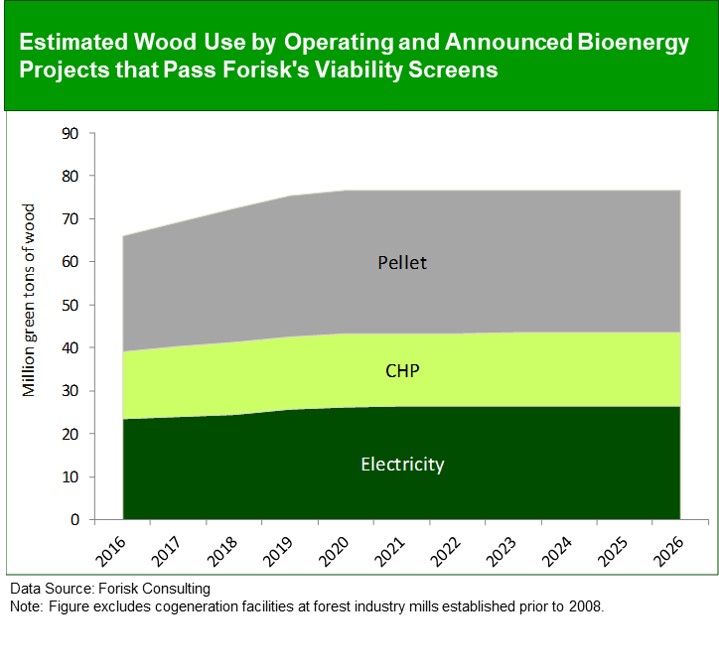 Estimated Wood Use by Operating and Announced Bioenergy Projects that Pass Forisk's Viability Screens

Million green tons of wood

90
80
70
60
50
40
30
20
10
0

Pellet

CHP

Electricity

2016 2017 2018 2019 2020 2021 2022 2023 2024 2025 2026

Data Source: Forisk Consulting
Note: Figure excludes cogeneration facilities at forest industry mills established prior to 2008.